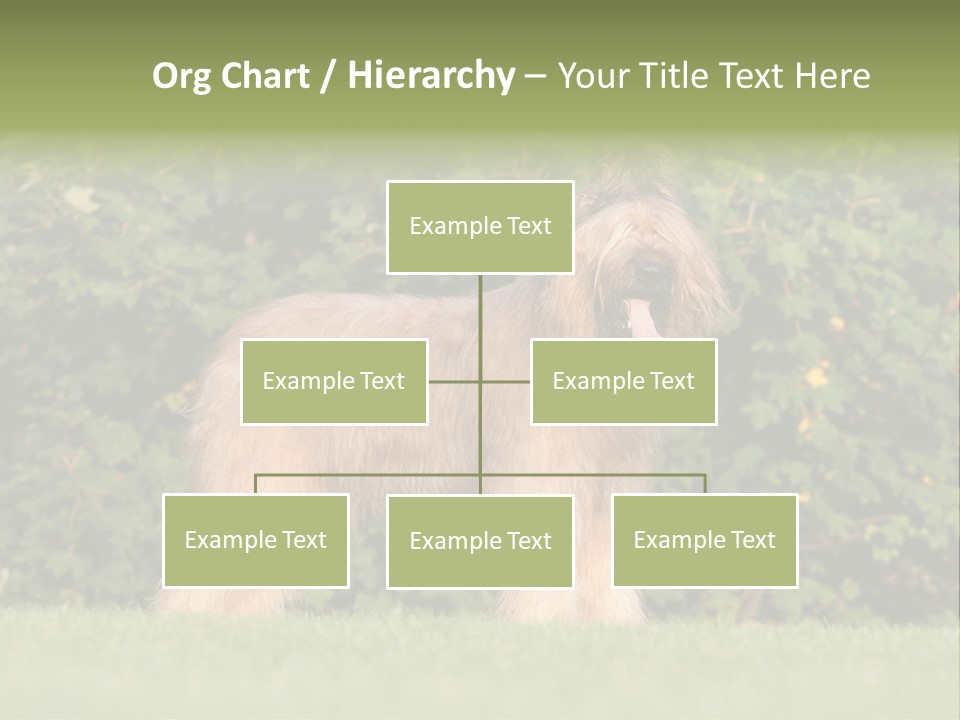 Org Chart / Hierarchy – Your Title Text Here

Example Text

Example Text

Example Text

Example Text

Example Text

Example Text